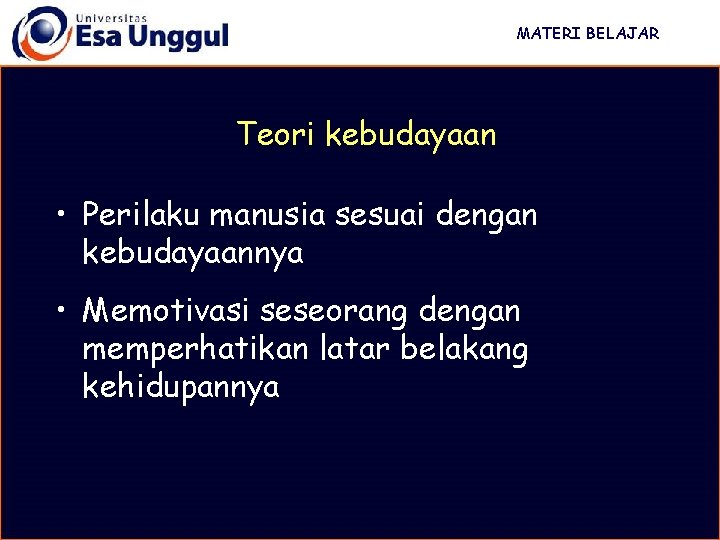 Universitas
Esa Unggul

MATERI BELAJAR

Teori kebudayaan

• Perilaku manusia sesuai dengan kebudayaannya

• Memotivasi seseorang dengan memperhatikan latar belakang kehidupannya